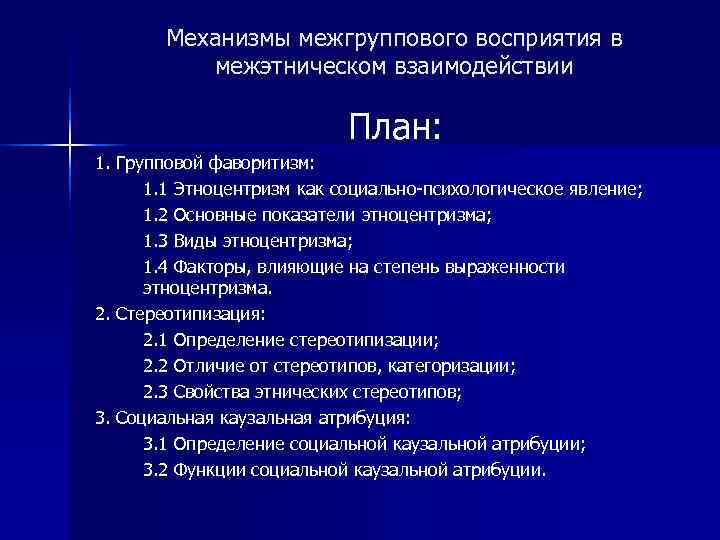 Механизмы межгруппового восприятия в межэтническом взаимодействии

План:

1. Групповой фаворитизм:

1.1 Этноцентризм как социально-психологическое явление;

1.2 Основные показатели этноцентризма;

1.3 Виды этноцентризма;

1.4 Факторы, влияющие на степень выраженности этноцентризма.

2. Стереотипизация:

2.1 Определение стереотипизации;

2.2 Отличие от стереотипов, категоризации;

2.3 Свойства этнических стереотипов;

3. Социальная каузальная атрибуция:

3.1 Определение социальной каузальной атрибуции;

3.2 Функции социальной каузальной атрибуции.